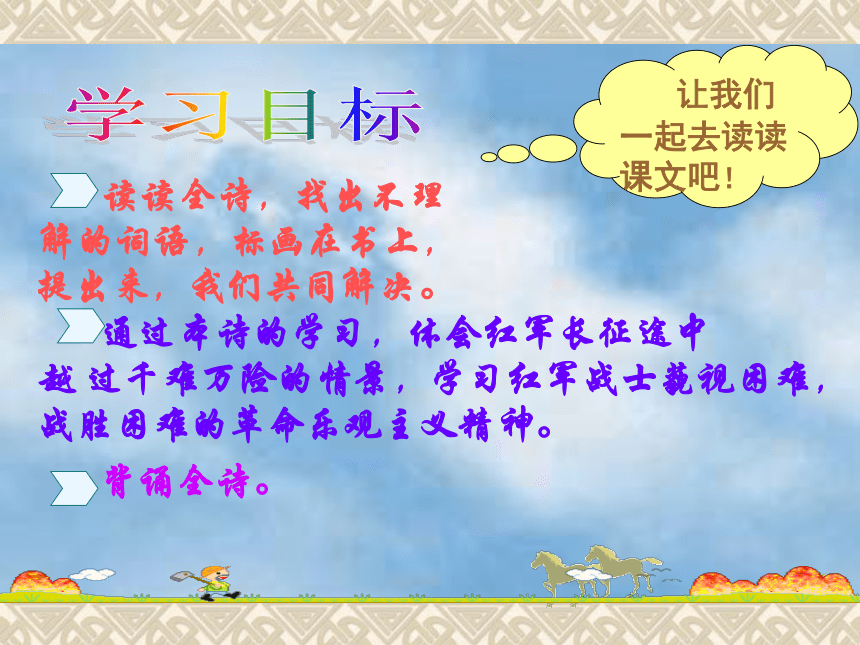 学习目标

让我们一起去读读课文吧！

读读全诗，找出不理解的词语，标画在书上，提出来，我们共同解决。

通过本诗的学习，体会红军长征途中越过千难万险的情景，学习红军战士藐视困难，战胜困难的革命乐观主义精神。

背诵全诗。